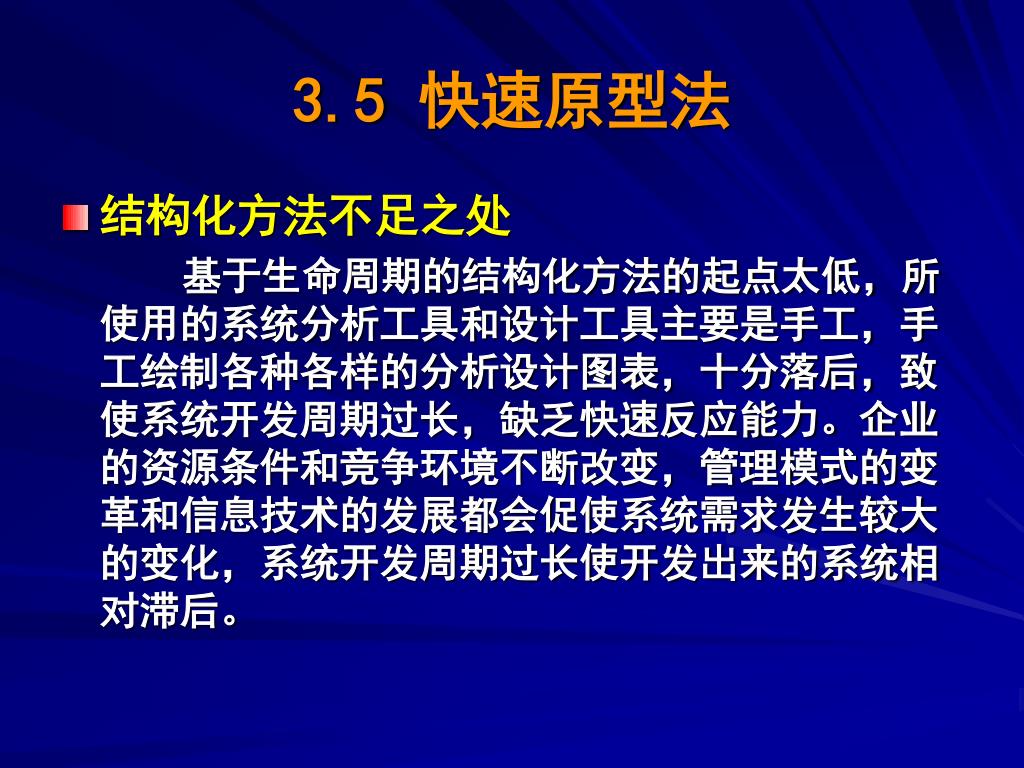 3.5 快速原型法

结构化方法不足之处

基于生命周期的结构化方法的起点太低，所使用的系统分析工具和设计工具主要是手工，手工绘制各种各样的分析设计图表，十分落后，致使系统开发周期过长，缺乏快速反应能力。企业的资源条件和竞争环境不断改变，管理模式的变革和信息技术的发展都会促使系统需求发生较大的变化，系统开发周期过长使开发出来的系统相对滞后。